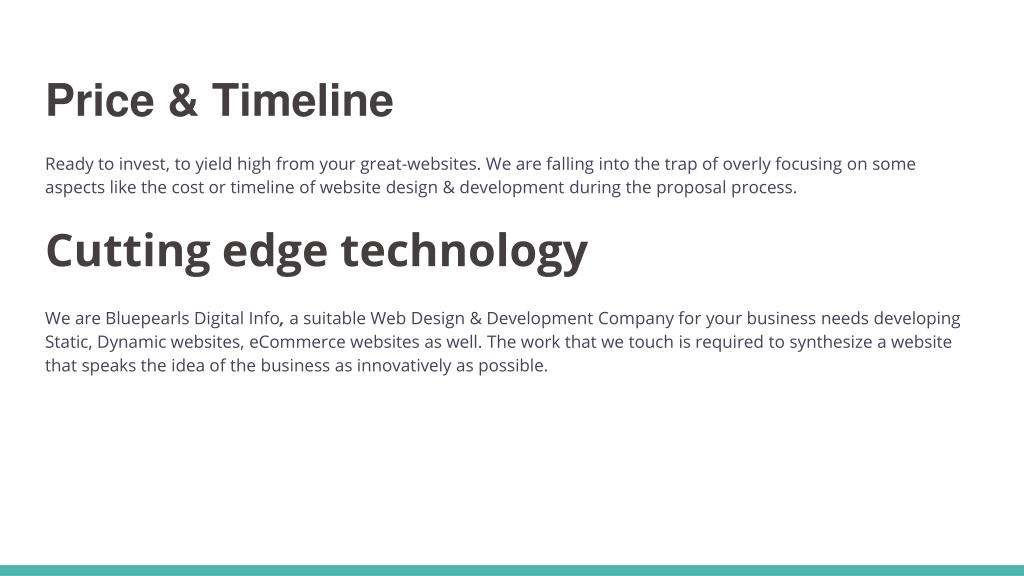 Price & Timeline

Ready to invest, to yield high from your great-websites. We are falling into the trap of overly focusing on some aspects like the cost or timeline of website design & development during the proposal process.

Cutting edge technology

We are Bluepearls Digital Info, a suitable Web Design & Development Company for your business needs developing Static, Dynamic websites, eCommerce websites as well. The work that we touch is required to synthesize a website that speaks the idea of the business as innovatively as possible.